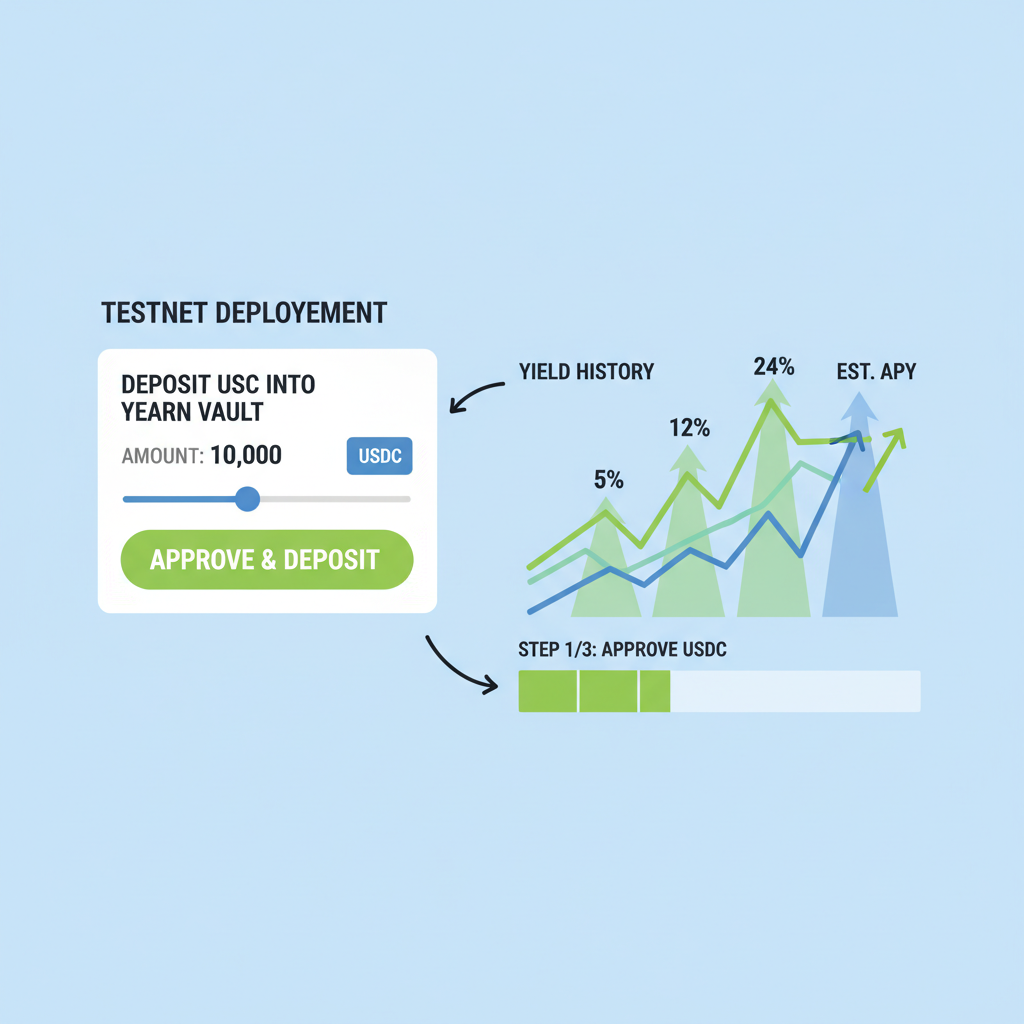 TESTNET DEPLOYEMENT

DEPOSIT USC INTO YEARN VAULT

AMOUNT: 10,000

USDC

APPROVE & DEPOSIT

YIELD HISTORY

5%

12%

24%

EST. APY

STEP 1/3: APPROVE USDC